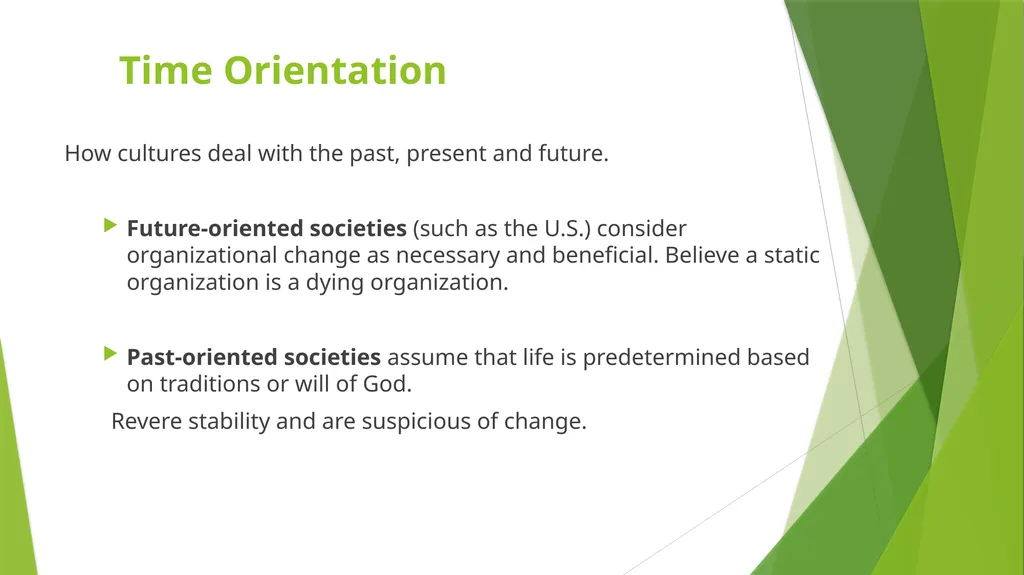 Time Orientation

How cultures deal with the past, present and future.

Future-oriented societies (such as the U.S.) consider organizational change as necessary and beneficial. Believe a static organization is a dying organization.

Past-oriented societies assume that life is predetermined based on traditions or will of God.

Revere stability and are suspicious of change.